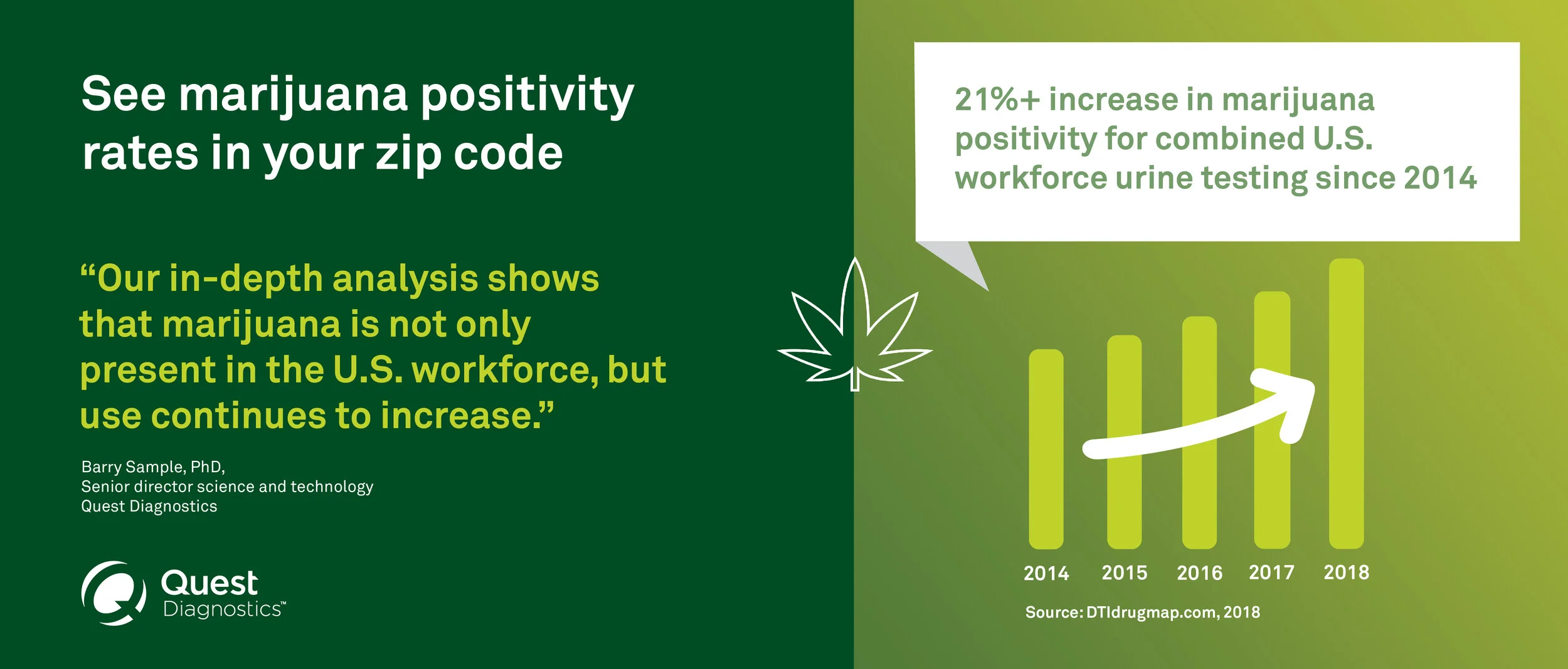 See marijuana positivity rates in your zip code

“Our in-depth analysis shows that marijuana is not only present in the U.S. workforce, but use continues to increase.”

Barry Sample, PhD,
Senior director science and technology
Quest Diagnostics

Quest Diagnostics™

21%+ increase in marijuana positivity for combined U.S. workforce urine testing since 2014

2014 2015 2016 2017 2018

Source: DTIdrugmap.com, 2018